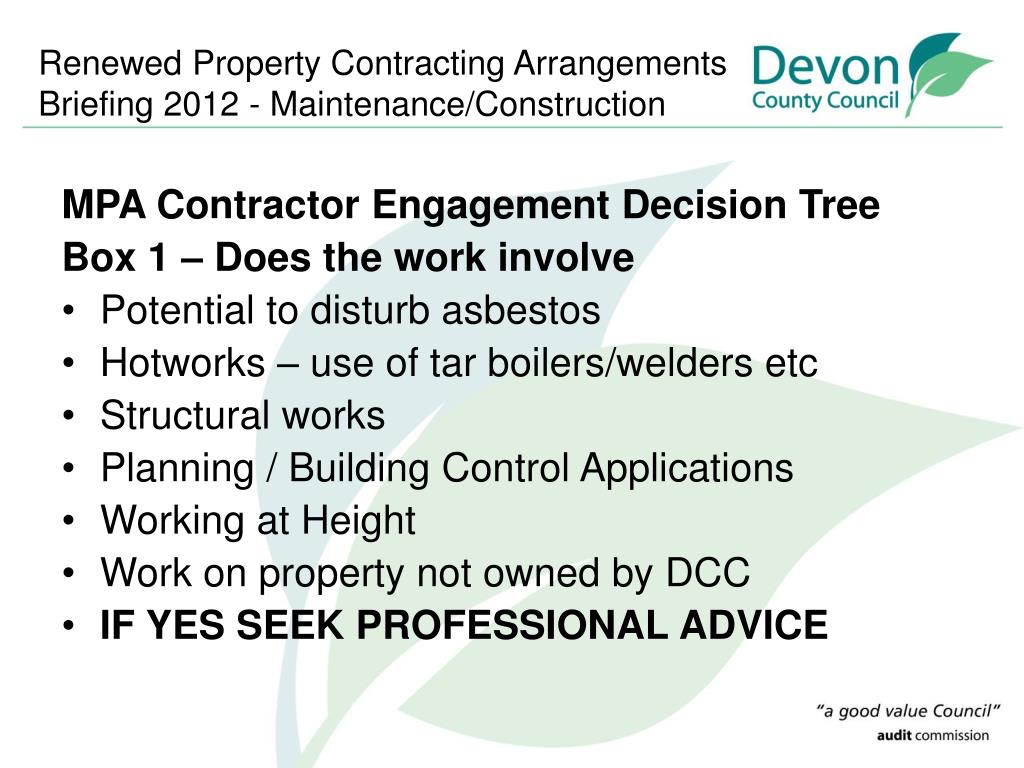 Renewed Property Contracting Arrangements Briefing 2012 - Maintenance/Construction

Devon County Council

MPA Contractor Engagement Decision Tree
Box 1 – Does the work involve
• Potential to disturb asbestos
• Hotworks – use of tar boilers/welders etc
• Structural works
• Planning / Building Control Applications
• Working at Height
• Work on property not owned by DCC
• IF YES SEEK PROFESSIONAL ADVICE

"a good value Council"
audit commission